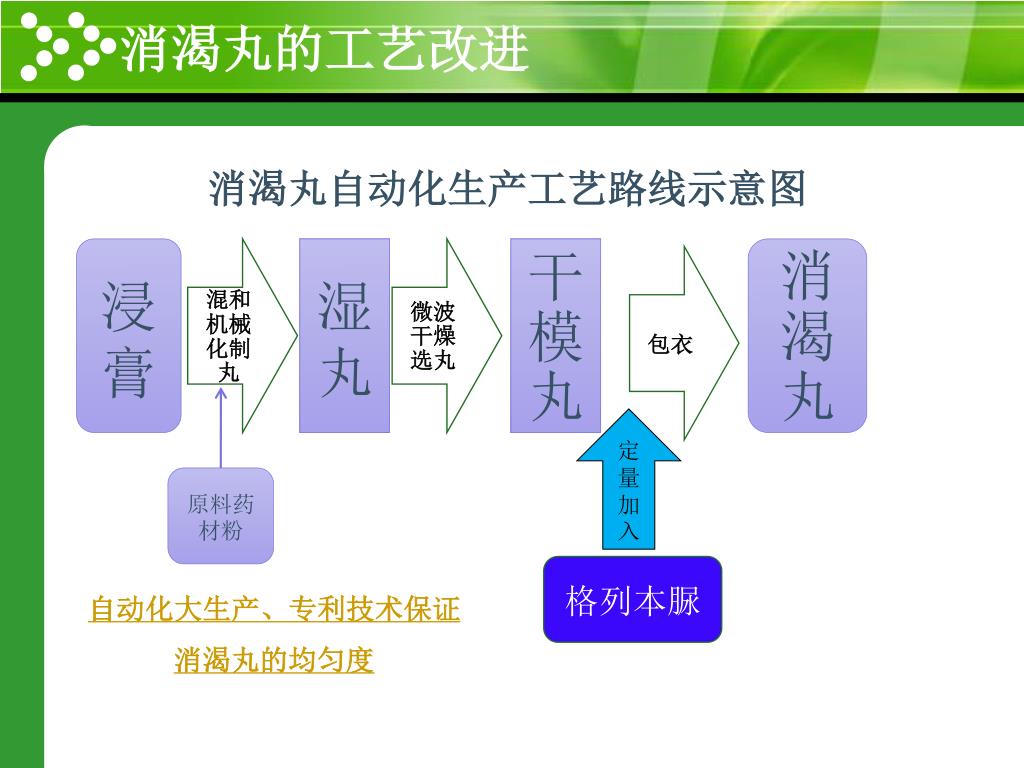 消渴丸的工艺改进

消渴丸自动化生产工艺路线示意图

浸膏

混和机械化制丸

湿丸

微波干燥选丸

干模丸

包衣

消渴丸

原料药材粉

定量加入

格列本脲

自动化大生产、专利技术保证

消渴丸的均匀度